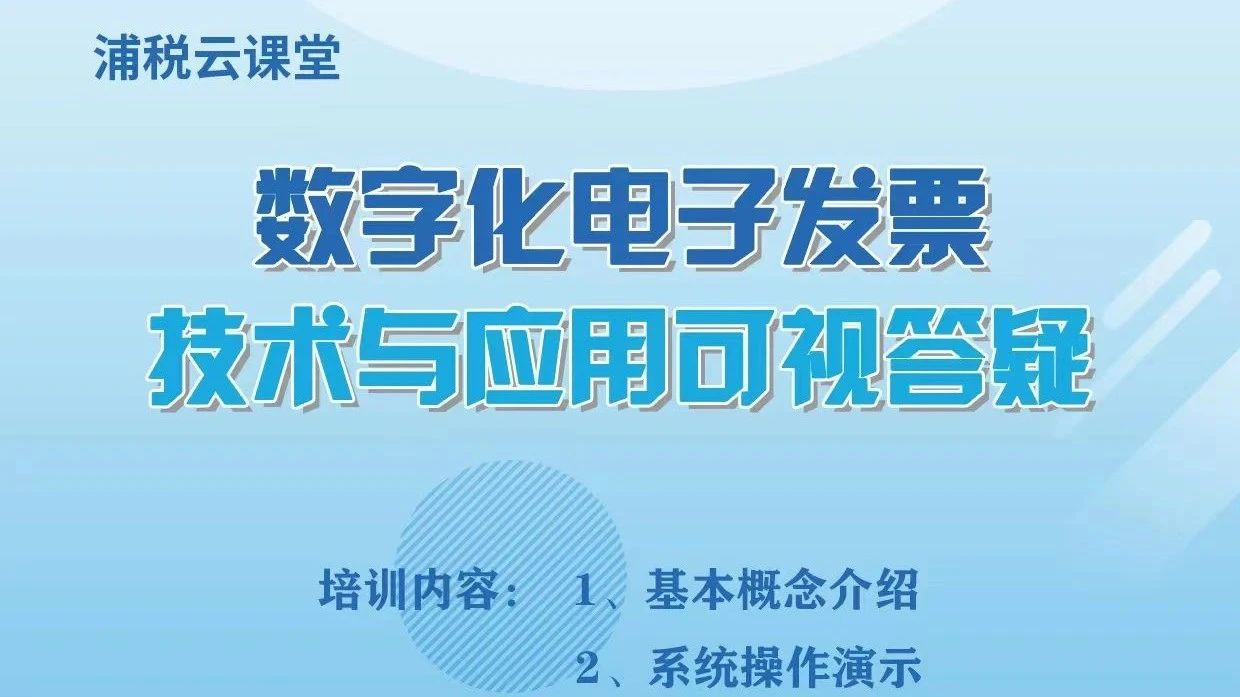 浦税云课堂

数字化电子发票
技术与应用可视答疑

培训内容： 1、基本概念介绍
2、系统操作演示